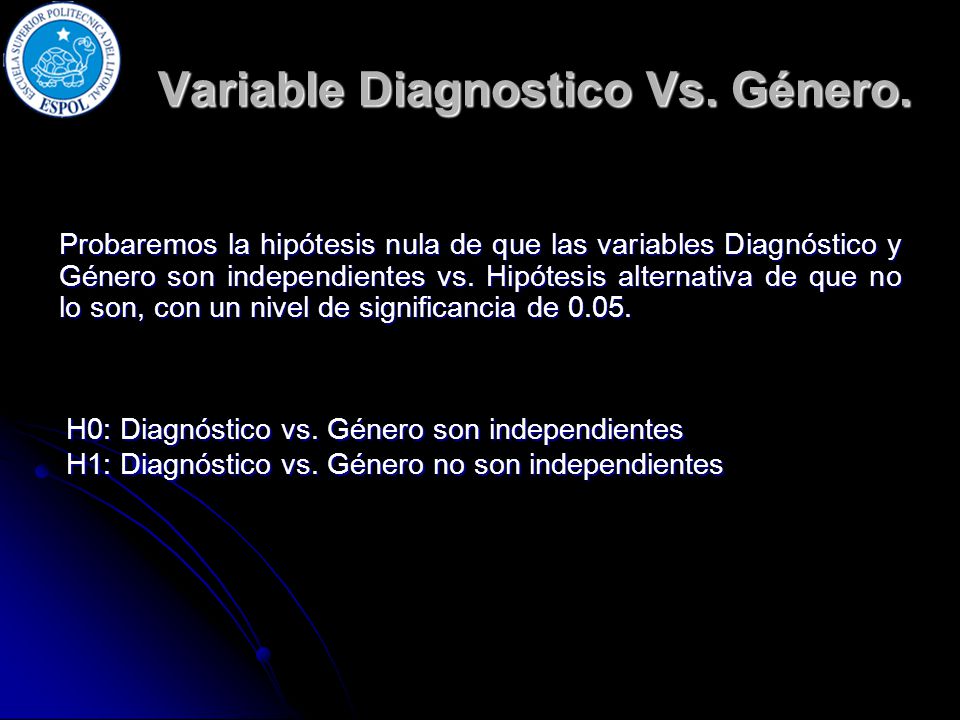 ESCUELA SUPERIOR POLITECNICA DEL LITORAL
ESPOL

Variable Diagnostico Vs. Género.

Probaremos la hipótesis nula de que las variables Diagnóstico y Género son independientes vs. Hipótesis alternativa de que no lo son, con un nivel de significancia de 0.05.

H0: Diagnóstico vs. Género son independientes
H1: Diagnóstico vs. Género no son independientes